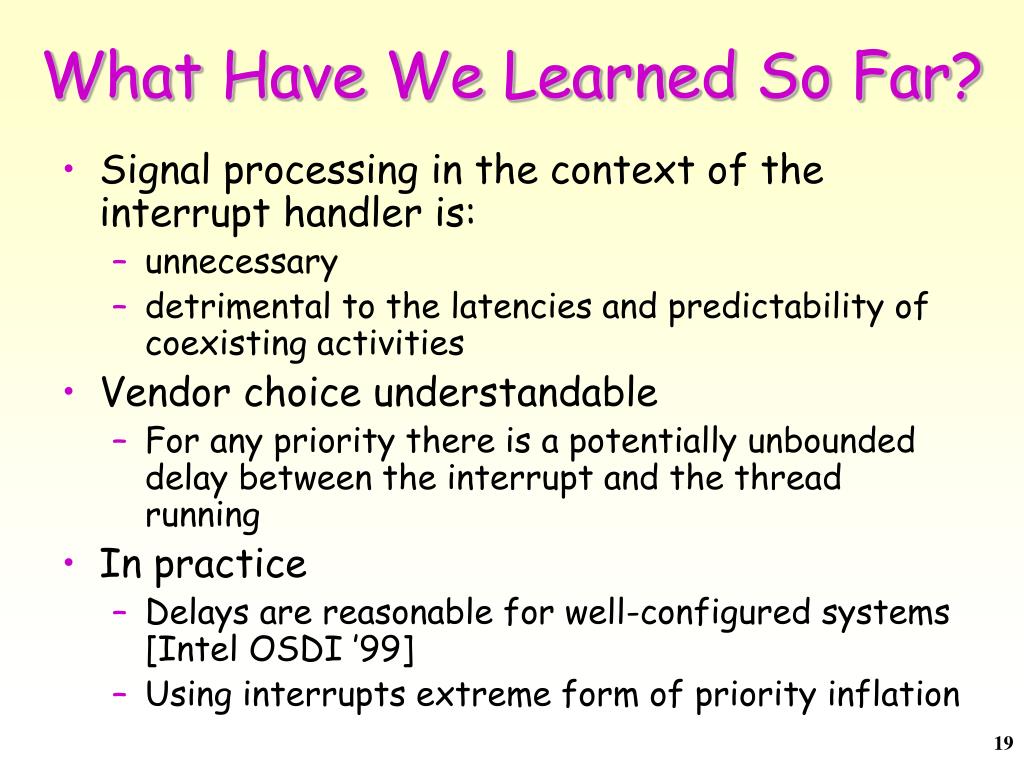 What Have We Learned So Far?

• Signal processing in the context of the interrupt handler is:
– unnecessary
– detrimental to the latencies and predictability of coexisting activities
• Vendor choice understandable
– For any priority there is a potentially unbounded delay between the interrupt and the thread running
• In practice
– Delays are reasonable for well-configured systems [Intel OSDI ’99]
– Using interrupts extreme form of priority inflation

19